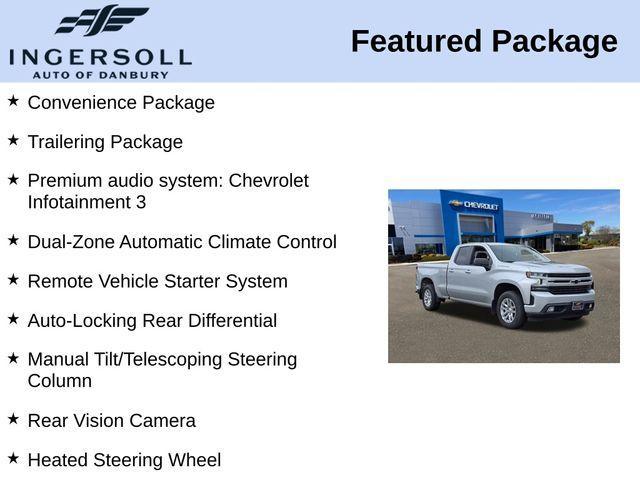 INGERSOLL
AUTO OF DANBURY

Featured Package

★ Convenience Package

★ Trailering Package

★ Premium audio system: Chevrolet Infotainment 3

★ Dual-Zone Automatic Climate Control

★ Remote Vehicle Starter System

★ Auto-Locking Rear Differential

★ Manual Tilt/Telescoping Steering Column

★ Rear Vision Camera

★ Heated Steering Wheel

CHEVROLET